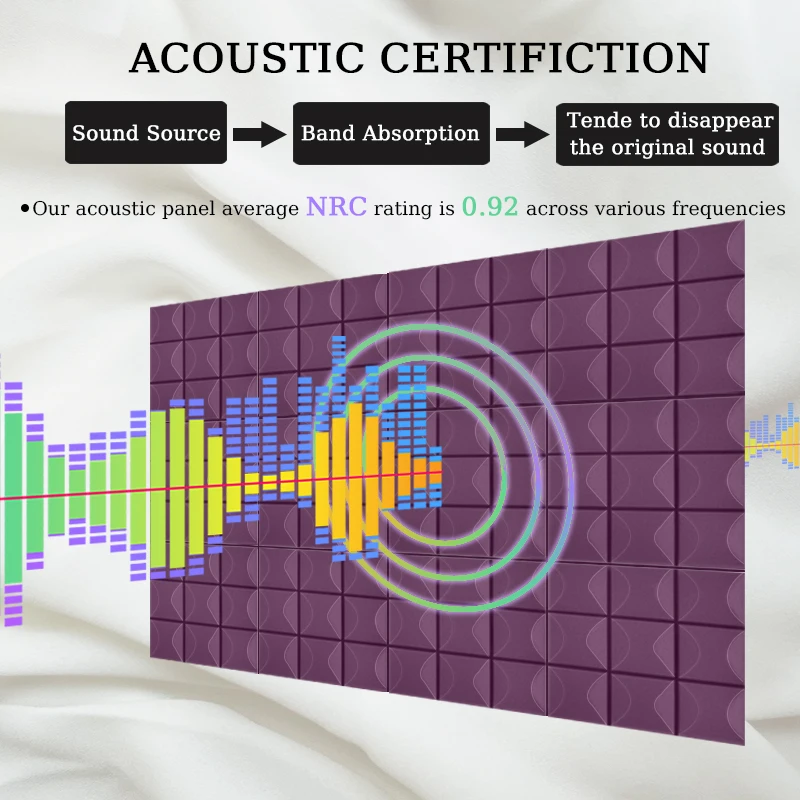 ACOUSTIC CERTIFICTION

Sound Source

Band Absorption

Tende to disappear the original sound

•Our acoustic panel average NRC rating is 0.92 across various frequencies